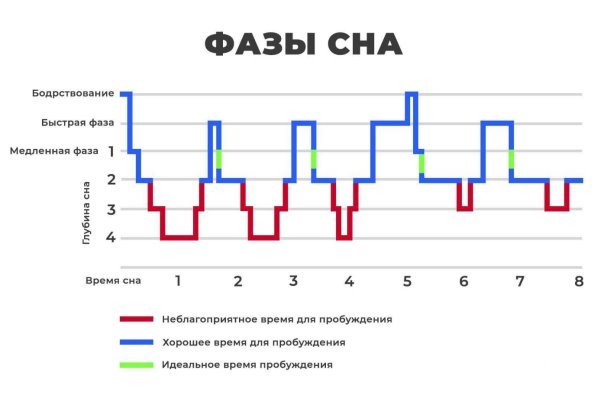 ФАЗЫ СНА

Бодрствование
Быстрая фаза
Медленная фаза 1
2
3
4
Глубина сна

Время сна 1 2 3 4 5 6 7 8

Неблагоприятное время для пробуждения
Хорошее время для пробуждения
Идеальное время пробуждения